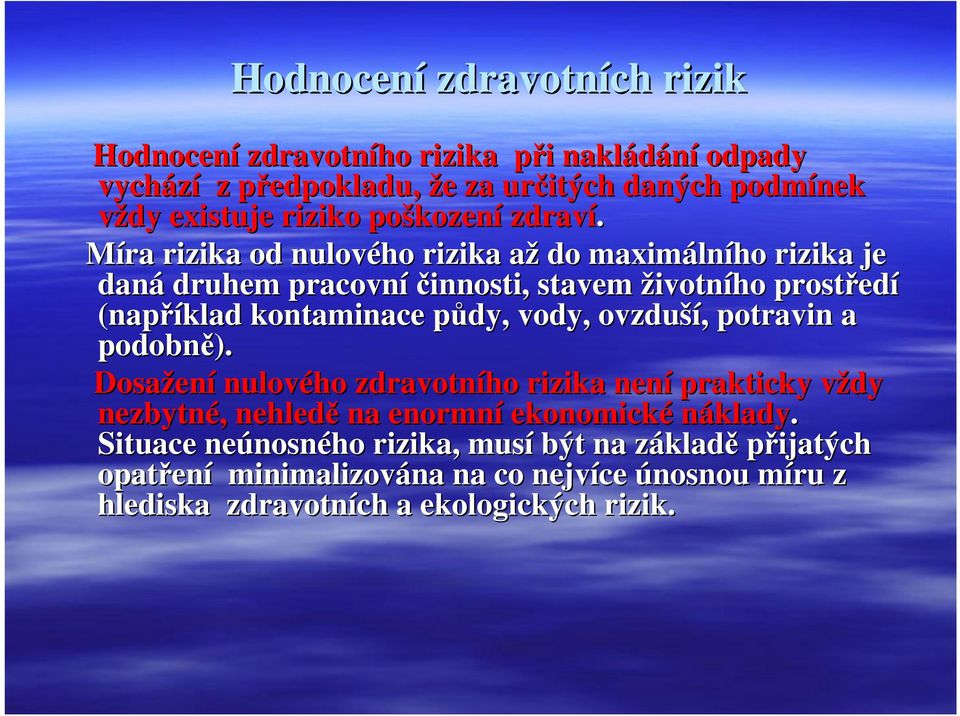 Hodnocení zdravotních rizik

Hodnocení zdravotního rizika při nakládání odpady vychází z předpokladu, že za určitých daných podmínek vždy existuje riziko poškození zdraví.

Míra rizika od nulového rizika až do maximálního rizika je daná druhem pracovní činnosti, stavem životního prostředí (například kontaminace půdy, vody, ovzduší, potravin a podobně).

Dosažení nulového zdravotního rizika není prakticky vždy nezbytné, nehledě na enormní ekonomické náklady. Situace neúnosného rizika, musí být na základě přijatých opatření minimalizována na co nejvíce únosnou míru z hlediska zdravotních a ekologických rizik.